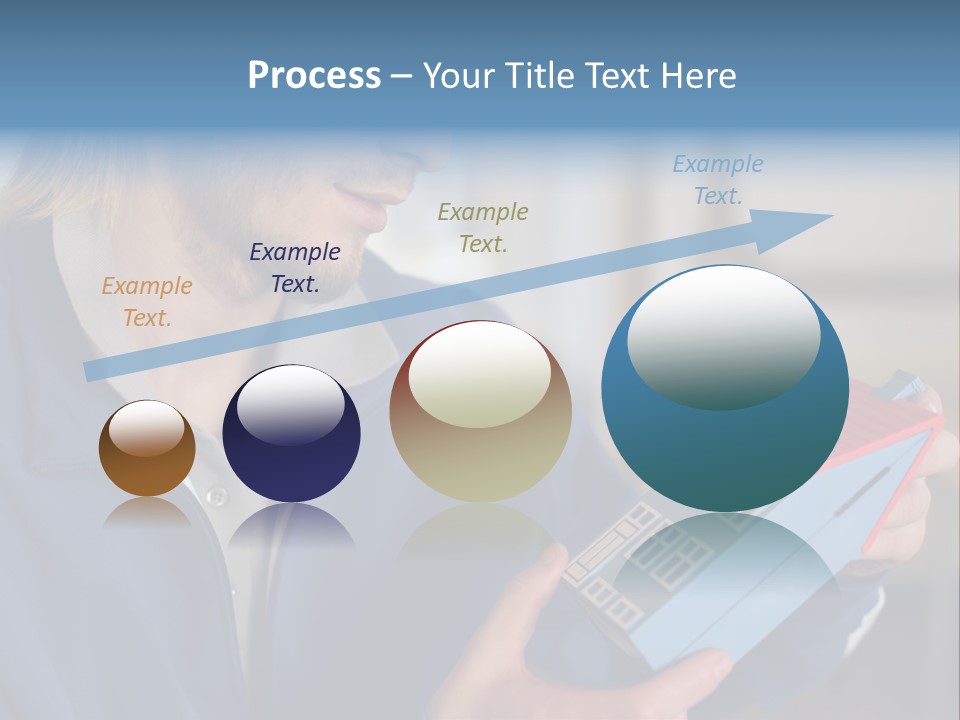 Process – Your Title Text Here

Example Text.

Example Text.

Example Text.

Example Text.